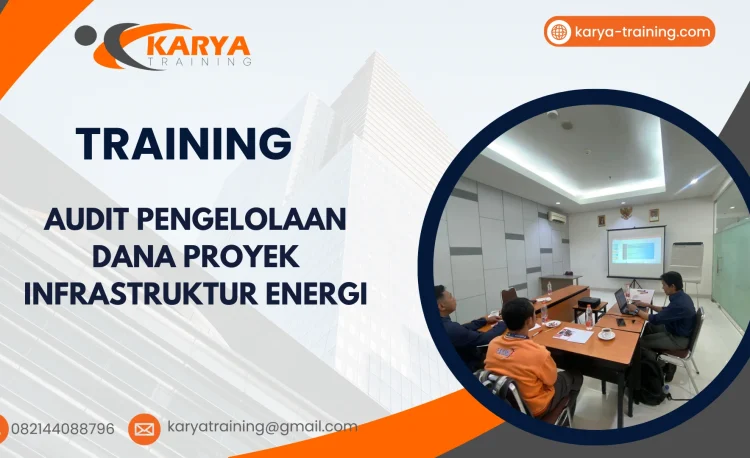 KARYA
TRAINING

karya-training.com

TRAINING

AUDIT PENGELOLAAN DANA PROYEK INFRASTRUKTUR ENERGI

082144088796

karyatraining@gmail.com